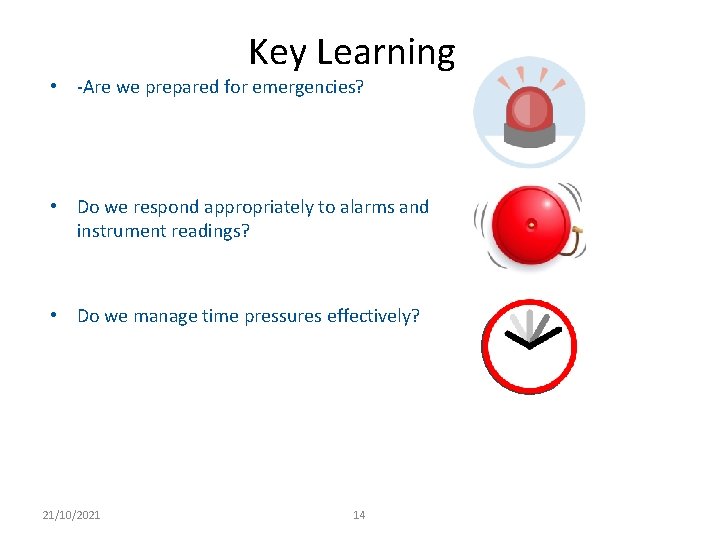 Key Learning

• -Are we prepared for emergencies?

• Do we respond appropriately to alarms and instrument readings?

• Do we manage time pressures effectively?

21/10/2021

14